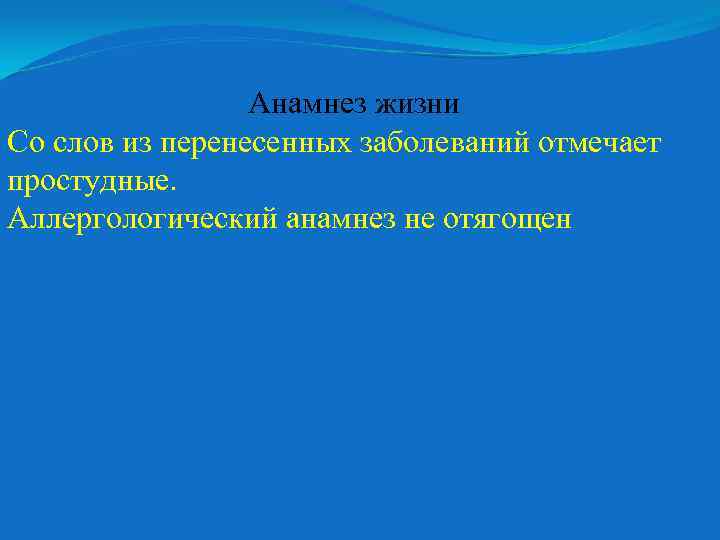 Анамнез жизни

Со слов из перенесенных заболеваний отмечает простудные.
Аллергологический анамнез не отягощен